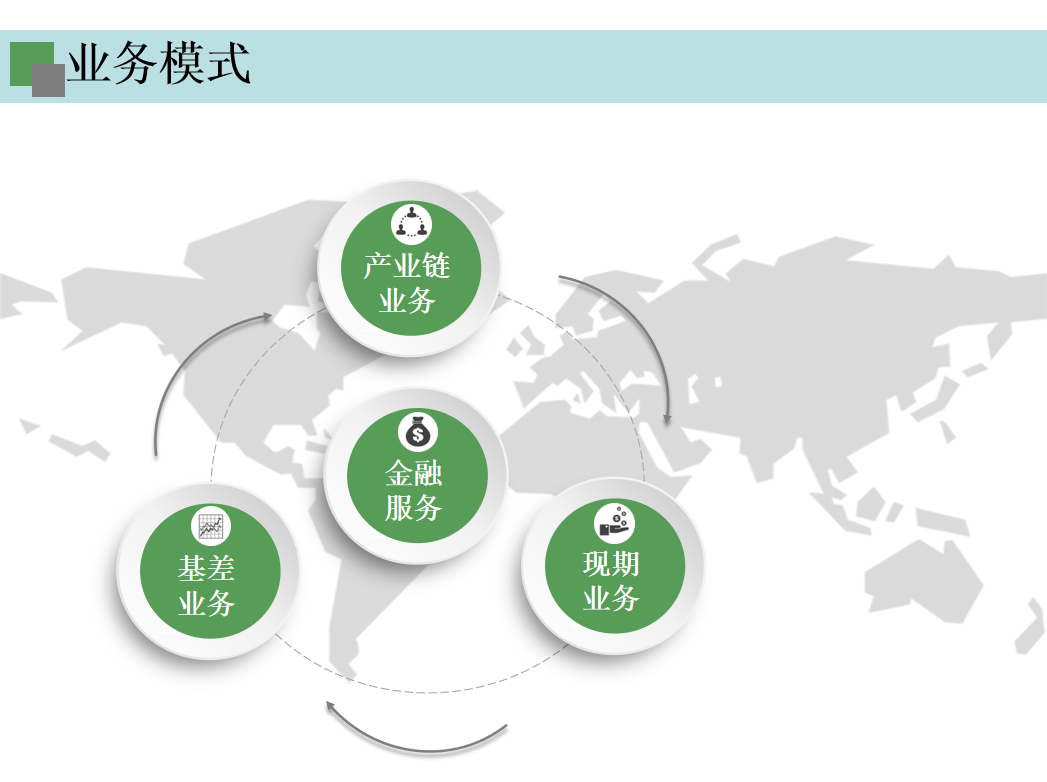 业务模式

产业链业务

金融服务

基差业务

现期业务